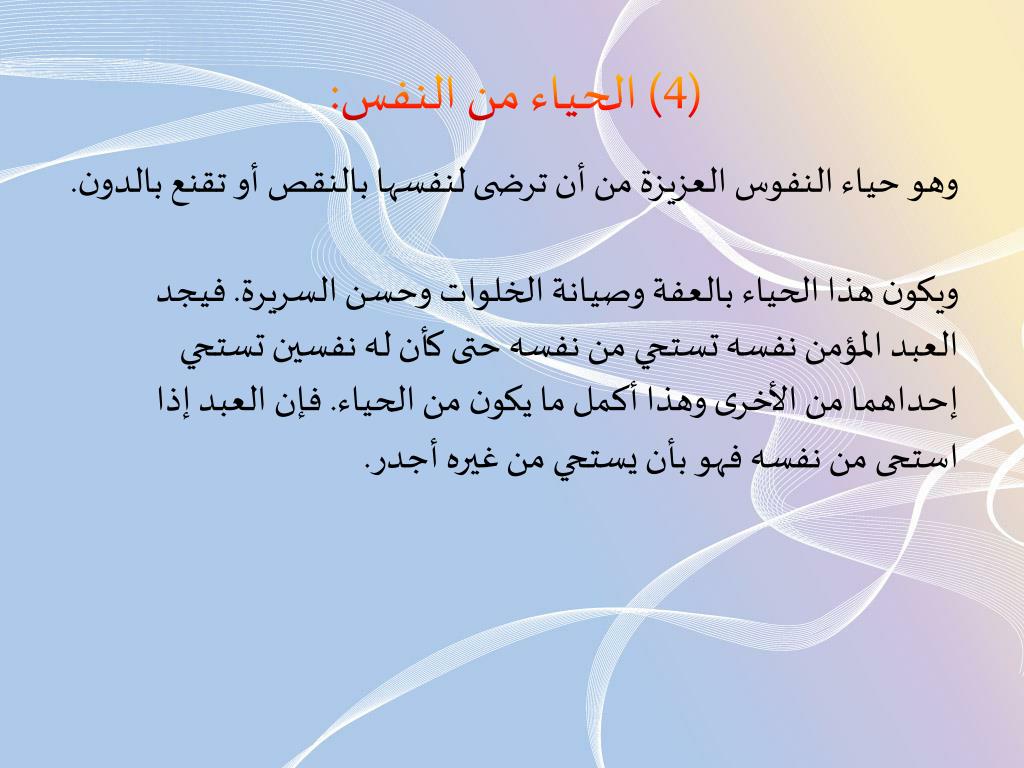 (4) الحياء من النفس:

وهو حياء النفوس العزيزة من أن ترضى لنفسها بالنقص أو تقنع بالدون.

ويكون هذا الحياء بالعفة وصيانة الخلوات وحسن السريرة. فيجد العبد المؤمن نفسه تستحي من نفسه حتى كأن له نفسين تستحي إحداهما من الأخرى وهذا أكمل ما يكون من الحياء. فإن العبد إذا استحى من نفسه فهو بأن يستحي من غيره أجدر.